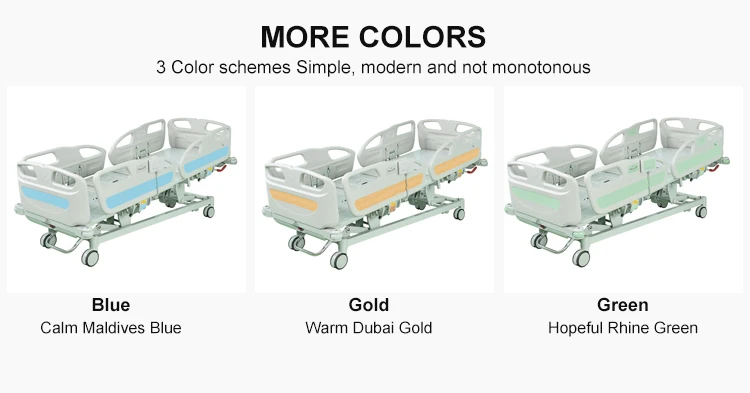 MORE COLORS
3 Color schemes Simple, modern and not monotonous

Blue
Calm Maldives Blue

Gold
Warm Dubai Gold

Green
Hopeful Rhine Green